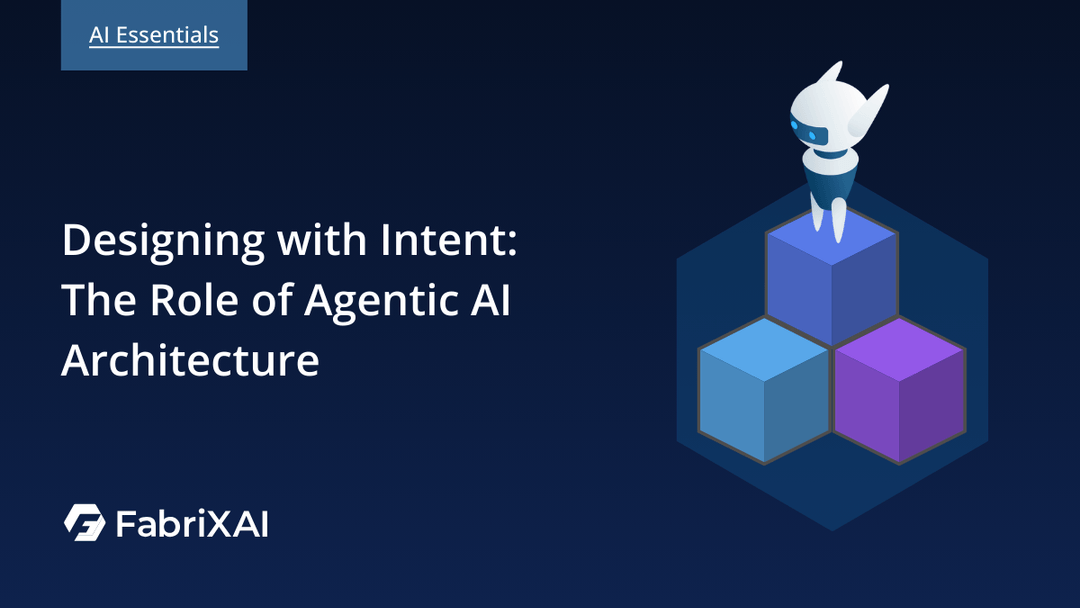 AI Essentials

Designing with Intent: The Role of Agentic AI Architecture

FabriXAI